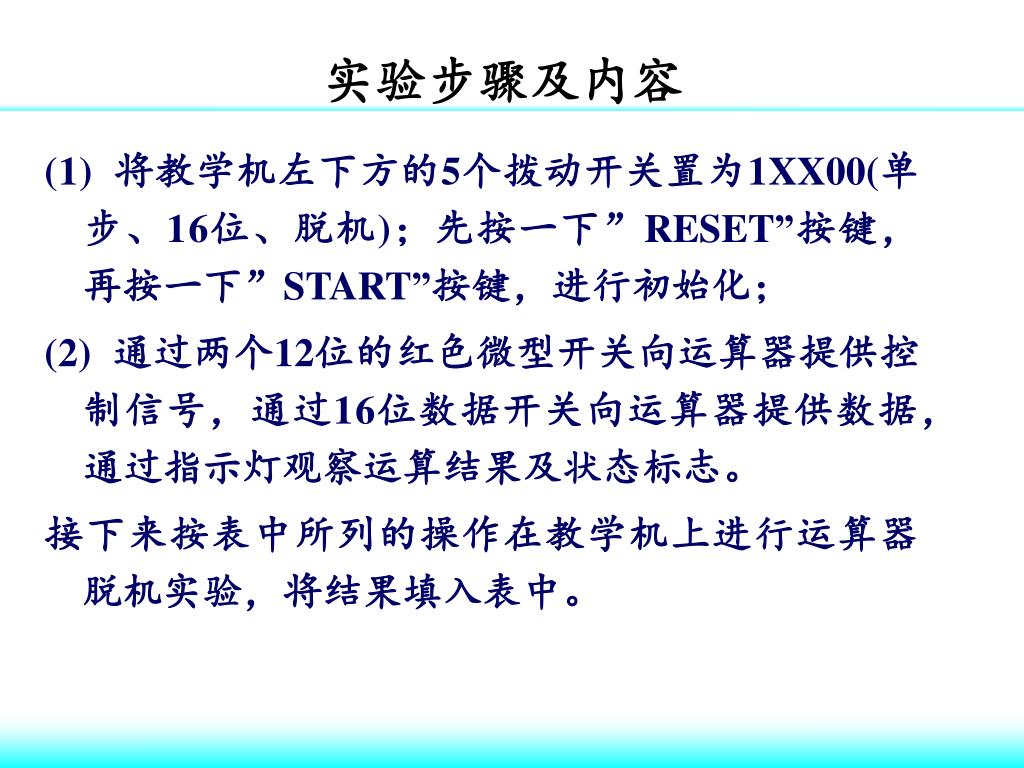 实验步骤及内容

(1) 将教学机左下方的5个拨动开关置为1XX00(单步、16位、脱机)；先按一下”RESET”按键，再按一下”START”按键，进行初始化；

(2) 通过两个12位的红色微型开关向运算器提供控制信号，通过16位数据开关向运算器提供数据，通过指示灯观察运算结果及状态标志。

接下来按表中所列的操作在教学机上进行运算器脱机实验，将结果填入表中。